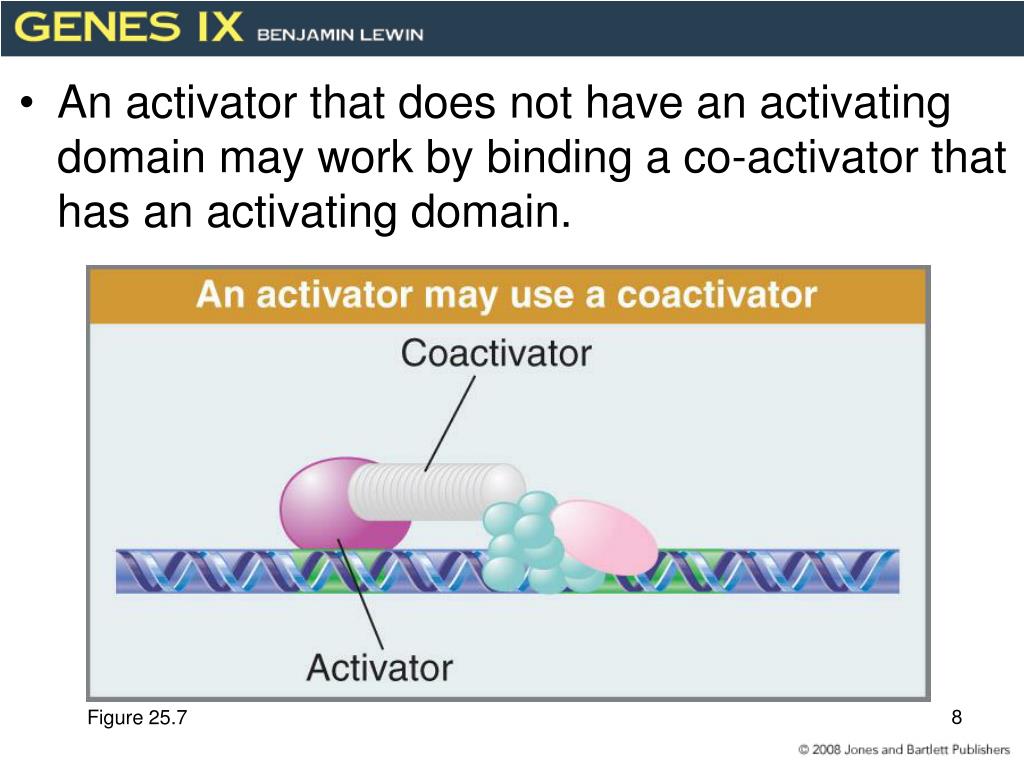 GENES IX BENJAMIN LEWIN

• An activator that does not have an activating domain may work by binding a co-activator that has an activating domain.

An activator may use a coactivator

Coactivator

Activator

Figure 25.7

8

© 2008 Jones and Bartlett Publishers